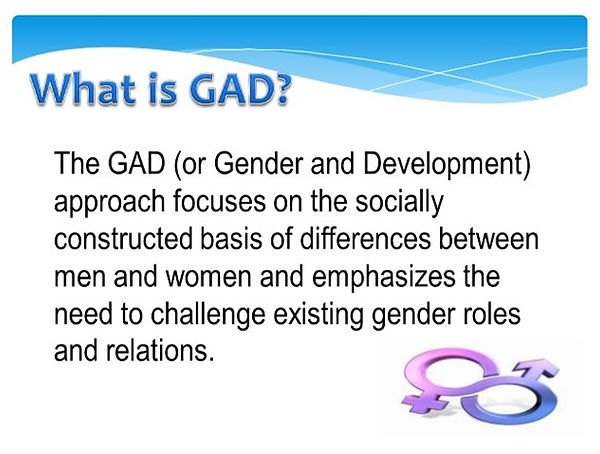 What is GAD?

The GAD (or Gender and Development) approach focuses on the socially constructed basis of differences between men and women and emphasizes the need to challenge existing gender roles and relations.